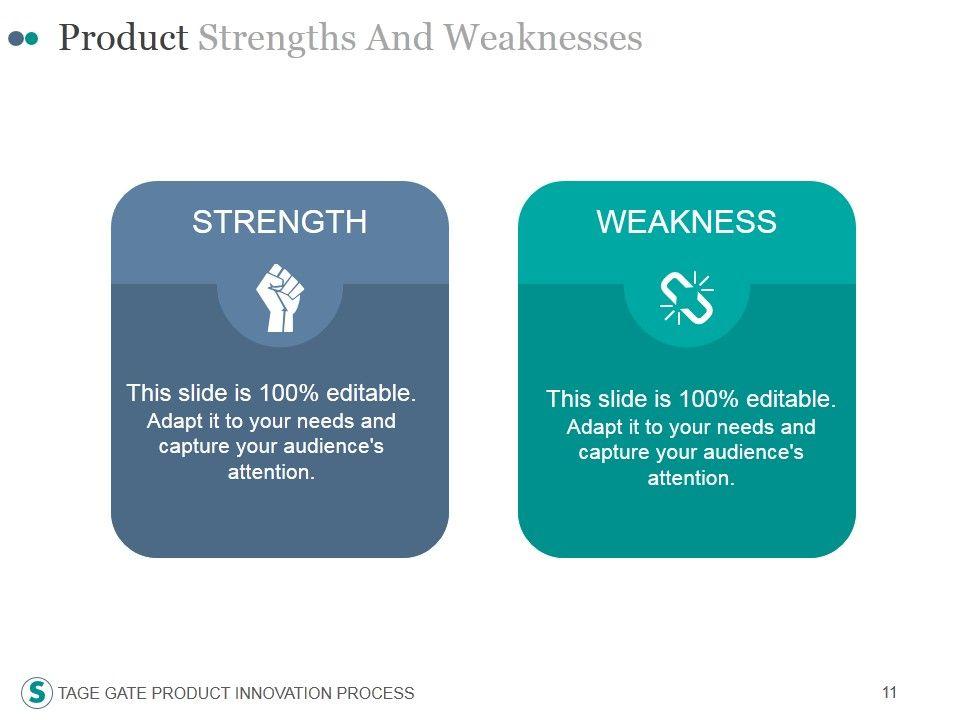 Product Strengths And Weaknesses

STRENGTH

This slide is 100% editable.
Adapt it to your needs and capture your audience's attention.

WEAKNESS

This slide is 100% editable.
Adapt it to your needs and capture your audience's attention.

S TAGE GATE PRODUCT INNOVATION PROCESS

11